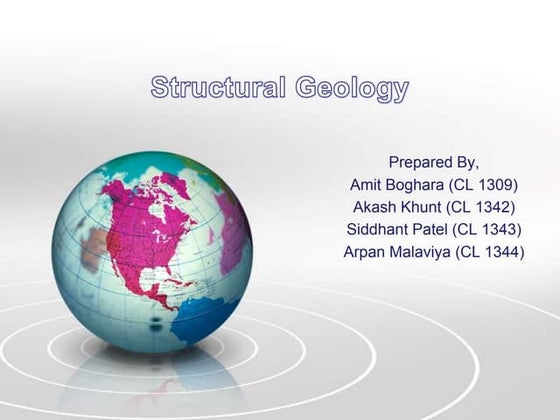 Structural Geology

Prepared By,
Amit Boghara (CL 1309)
Akash Khunt (CL 1342)
Siddhant Patel (CL 1343)
Arpan Malaviya (CL 1344)